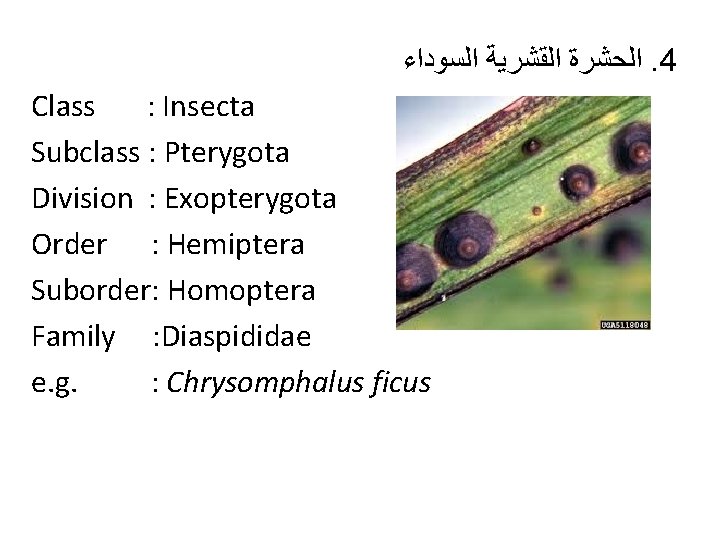 4. الحشرة القشرية السوداء

Class : Insecta
Subclass : Pterygota
Division : Exopterygota
Order : Hemiptera
Suborder: Homoptera
Family :Diaspididae
e.g. : Chrysomphalus ficus

UGA5118048